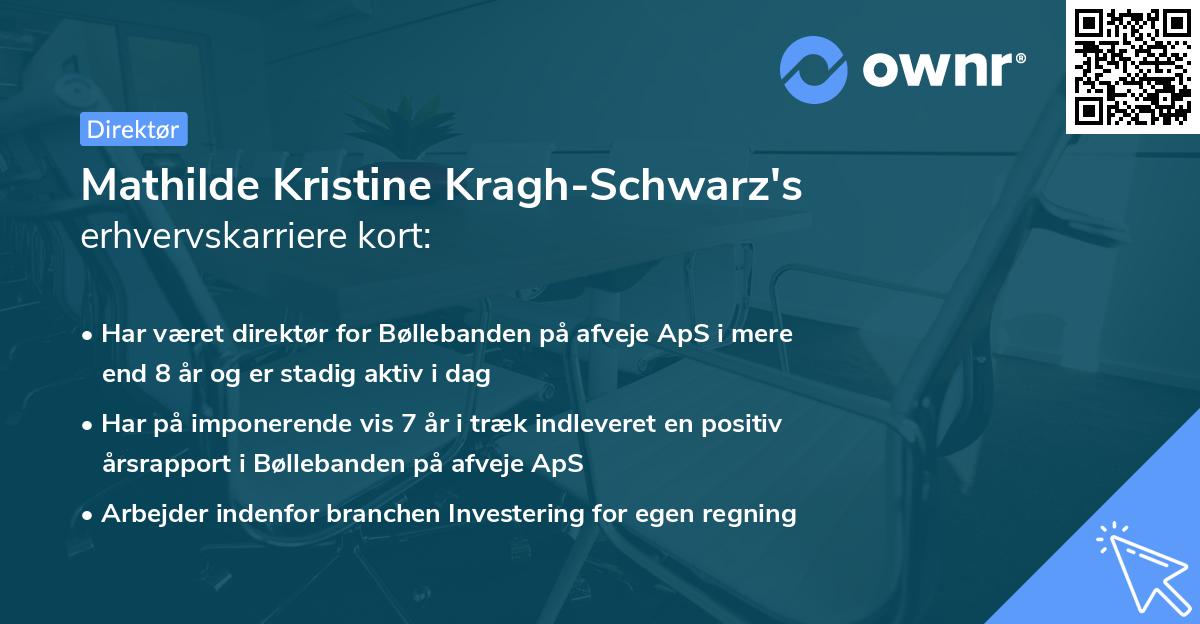 ownr®

Direktør

Mathilde Kristine Kragh-Schwarz's erhvervskarriere kort:

• Har været direktør for Bøllebanden på afveje ApS i mere end 8 år og er stadig aktiv i dag

• Har på imponerende vis 7 år i træk indleveret en positiv årsrapport i Bøllebanden på afveje ApS

• Arbejder indenfor branchen Investering for egen regning